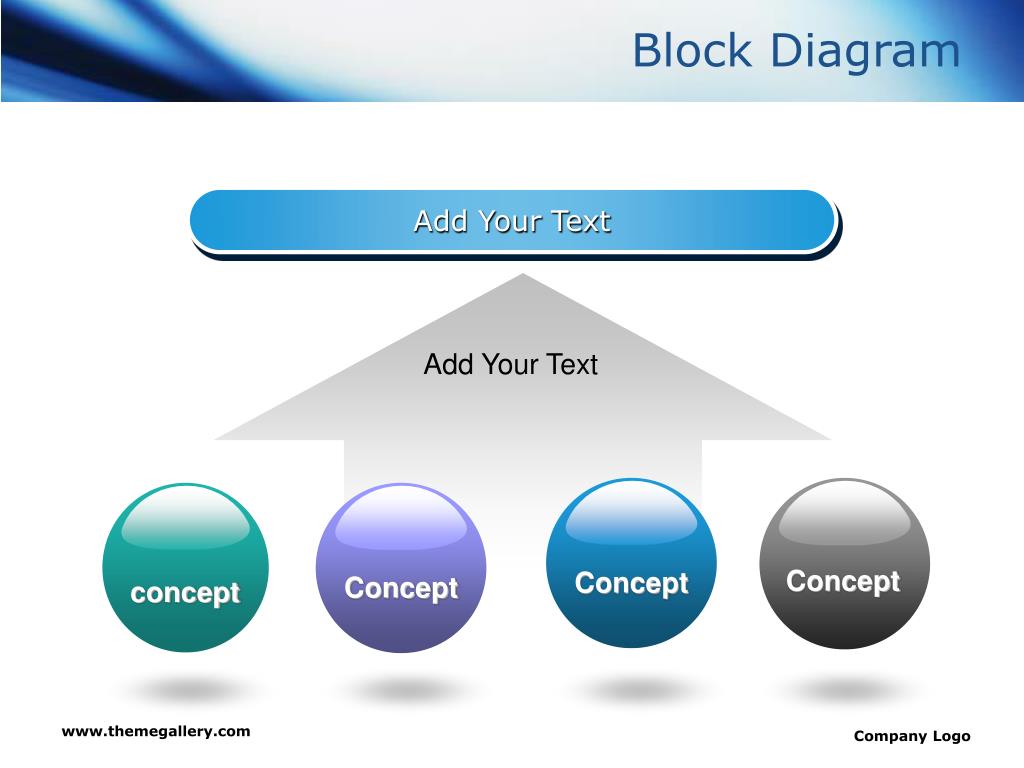 Block Diagram

Add Your Text

Add Your Text

concept

Concept

Concept

Concept

www.themegallery.com

Company Logo